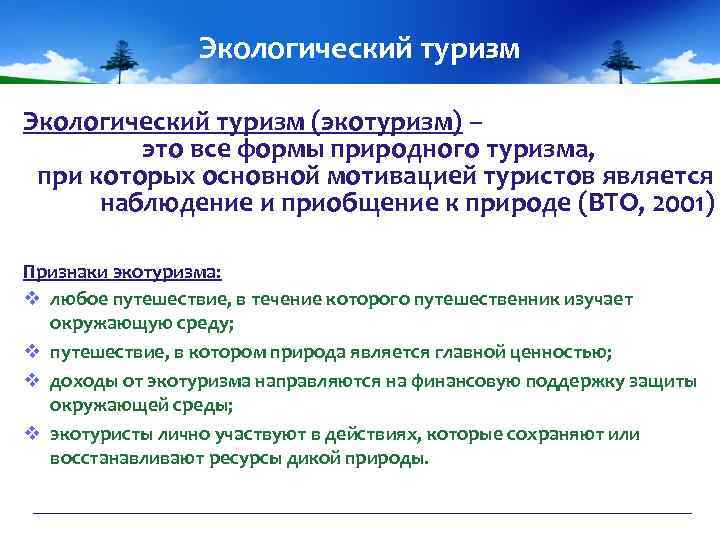 Экологический туризм

Экологический туризм (экотуризм) – это все формы природного туризма, при которых основной мотивацией туристов является наблюдение и приобщение к природе (ВТО, 2001)

Признаки экотуризма:
❖ любое путешествие, в течение которого путешественник изучает окружающую среду;
❖ путешествие, в котором природа является главной ценностью;
❖ доходы от экотуризма направляются на финансовую поддержку защиты окружающей среды;
❖ экотуристы лично участвуют в действиях, которые сохраняют или восстанавливают ресурсы дикой природы.